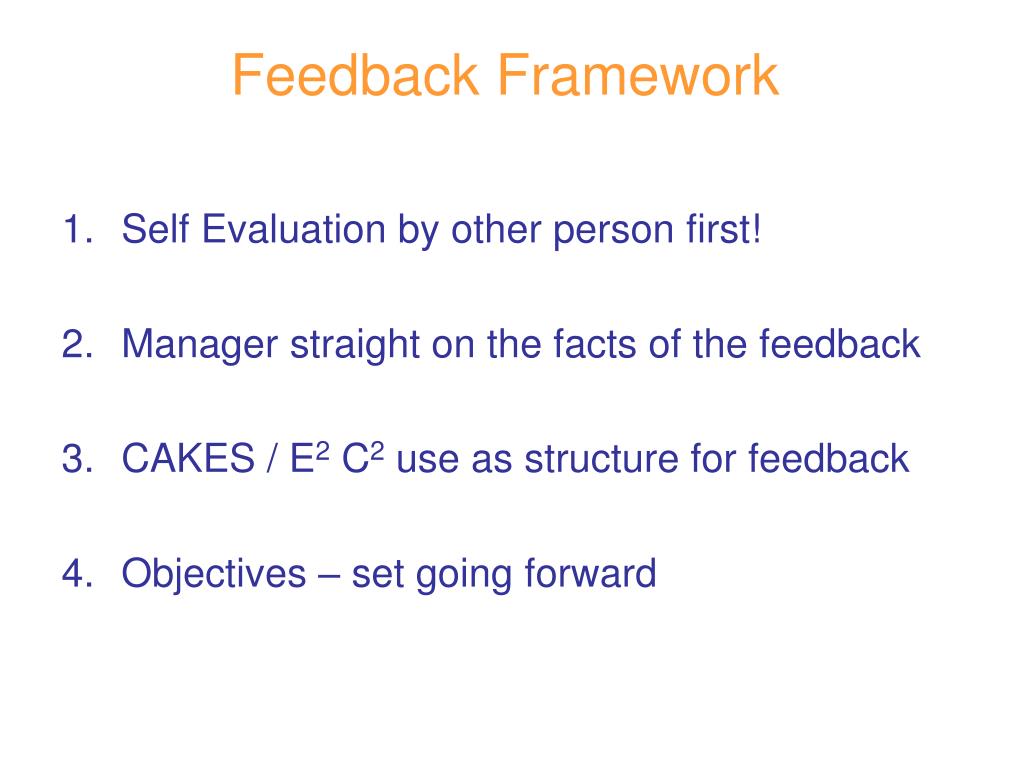 Feedback Framework

1. Self Evaluation by other person first!

2. Manager straight on the facts of the feedback

3. CAKES / $E^2$ $C^2$ use as structure for feedback

4. Objectives – set going forward